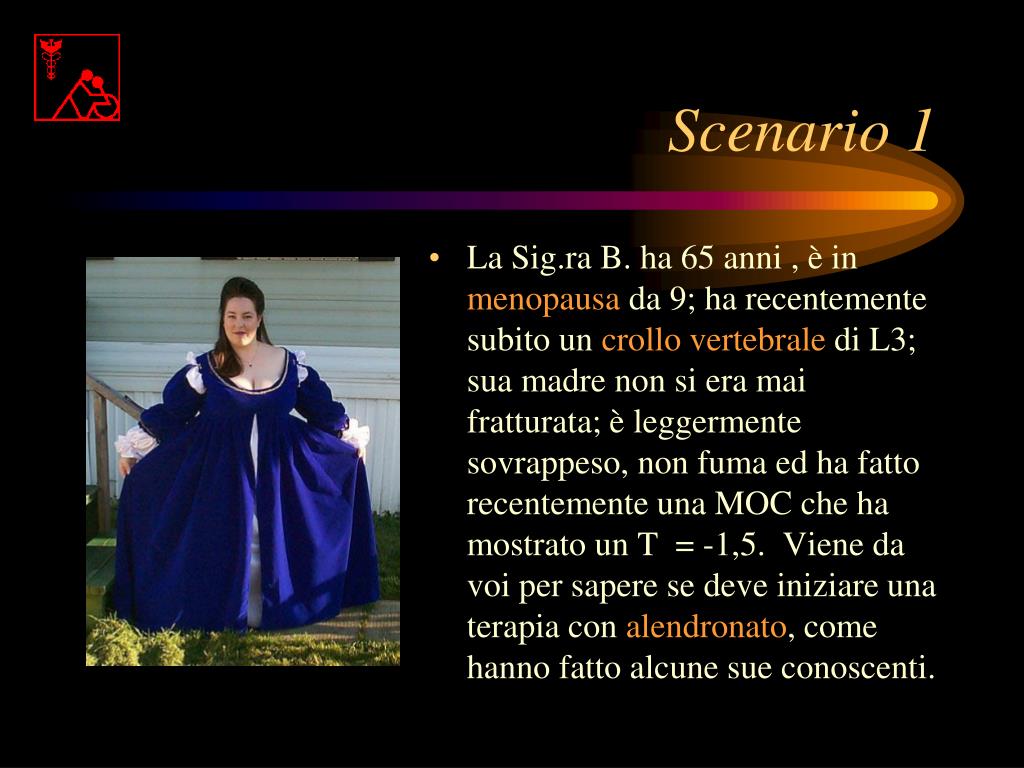 Scenario 1

• La Sig.ra B. ha 65 anni , è in menopausa da 9; ha recentemente subito un crollo vertebrale di L3; sua madre non si era mai fratturata; è leggermente sovrappeso, non fuma ed ha fatto recentemente una MOC che ha mostrato un T = -1,5. Viene da voi per sapere se deve iniziare una terapia con alendronato, come hanno fatto alcune sue conoscenti.